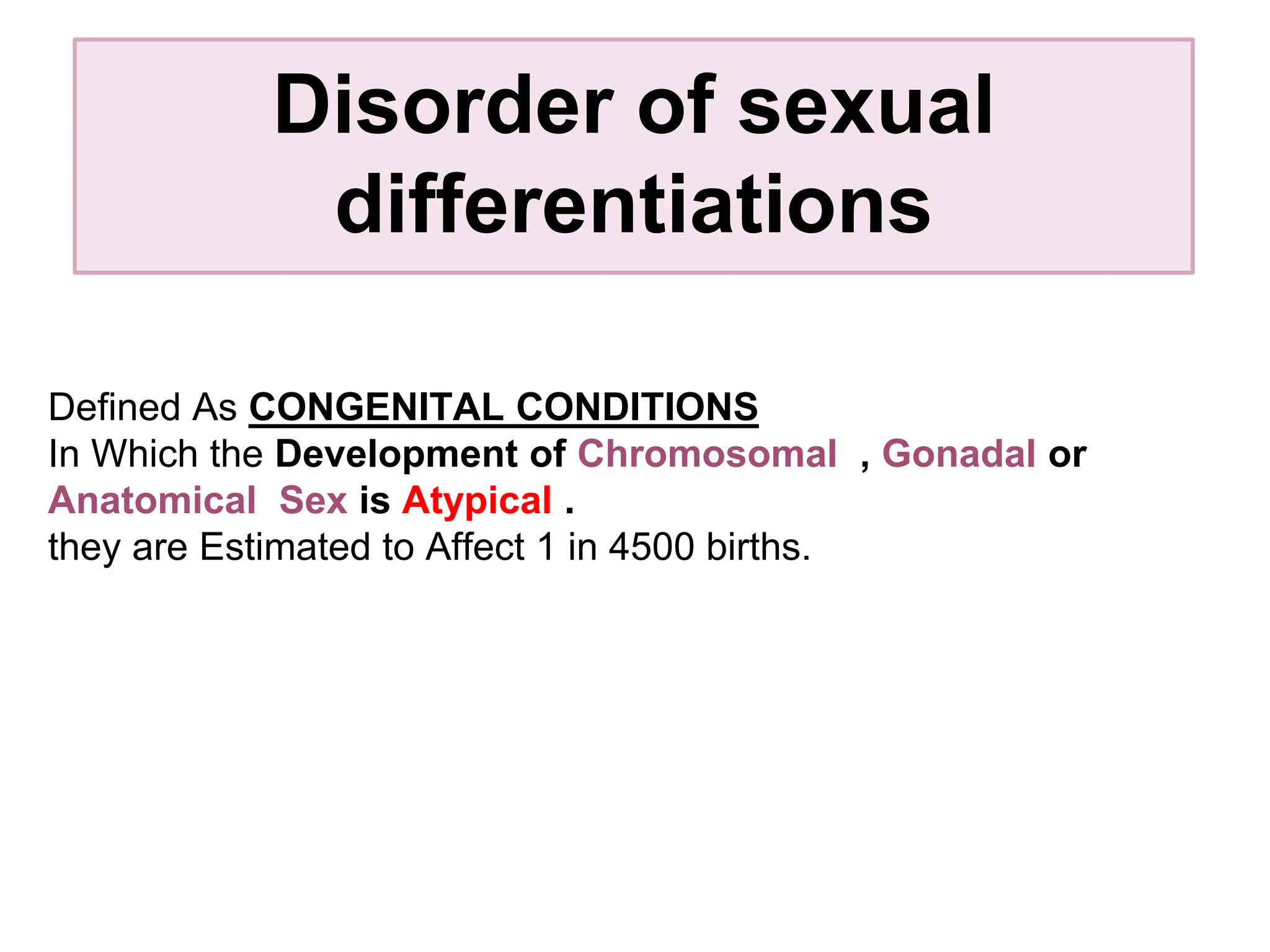 Disorder of sexual differentiations

Defined As CONGENITAL CONDITIONS
In Which the Development of Chromosomal , Gonadal or Anatomical Sex is Atypical .
they are Estimated to Affect 1 in 4500 births.